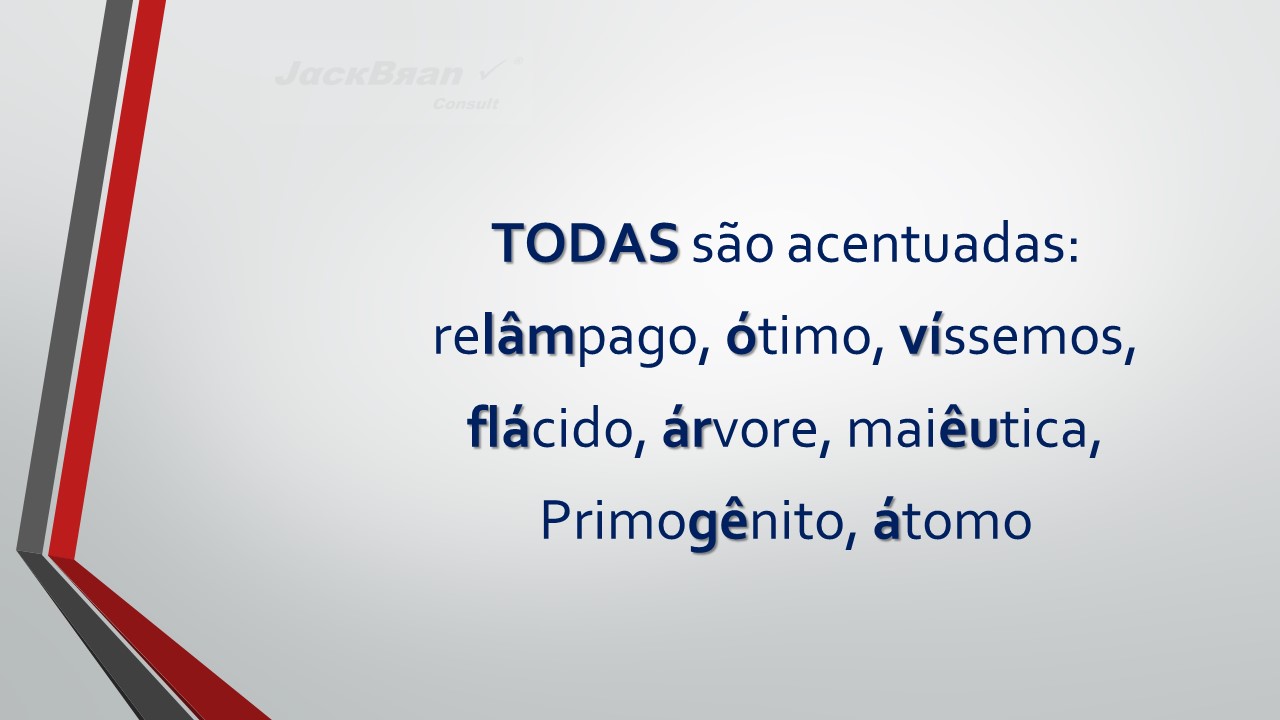 JackBran
Consult

TODAS são acentuadas:
relâmpago, ótimo, víssemos, flácido, árvore, maiêutica, Primogênito, átomo